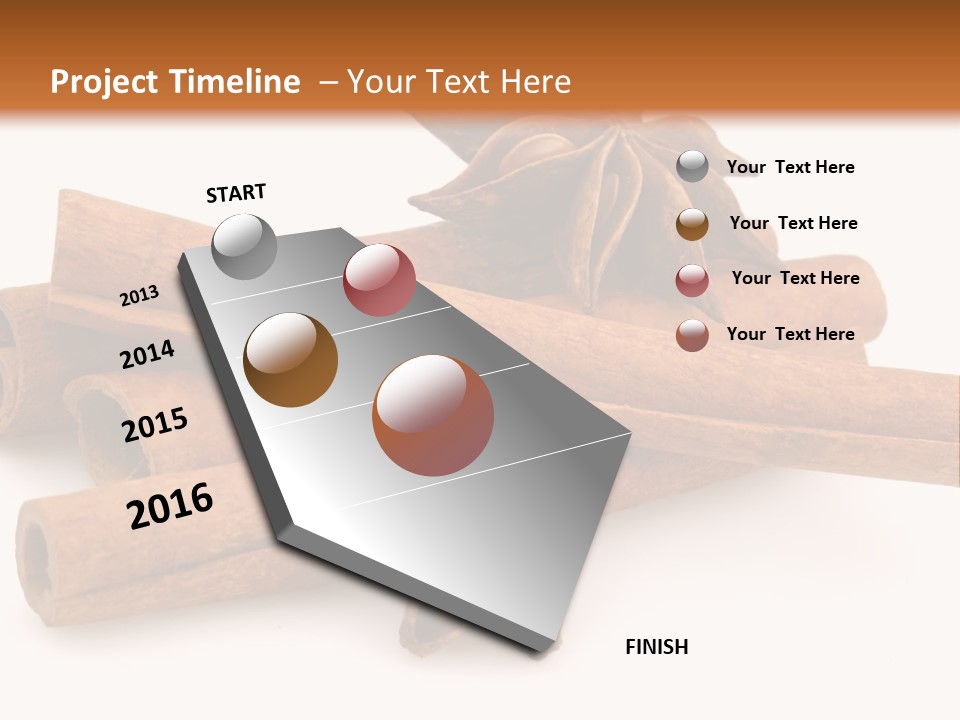 Project Timeline – Your Text Here

START

2013

2014

2015

2016

FINISH

Your Text Here

Your Text Here

Your Text Here

Your Text Here